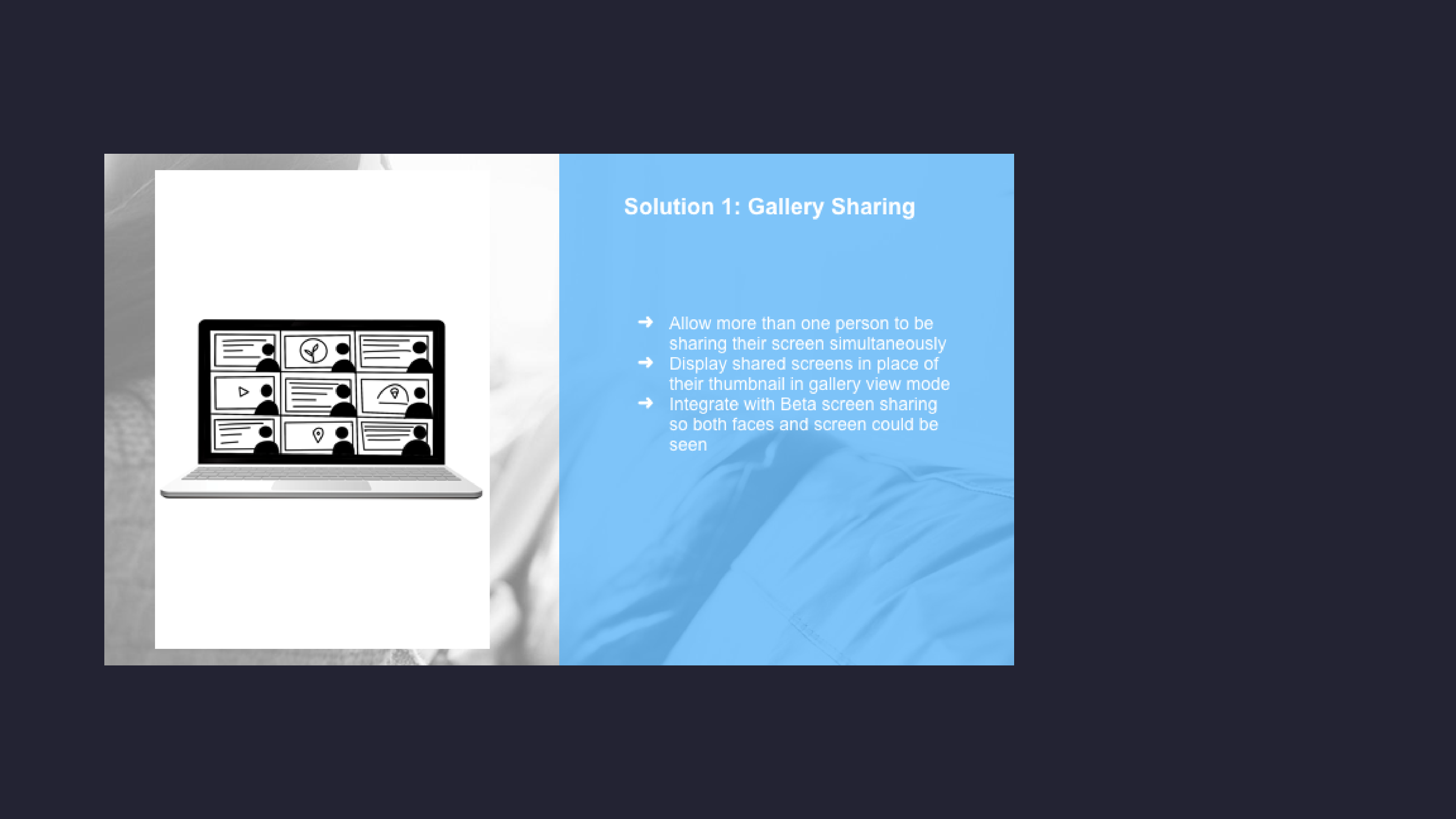 Solution 1: Gallery Sharing

➜ Allow more than one person to be sharing their screen simultaneously
➜ Display shared screens in place of their thumbnail in gallery view mode
➜ Integrate with Beta screen sharing so both faces and screen could be seen